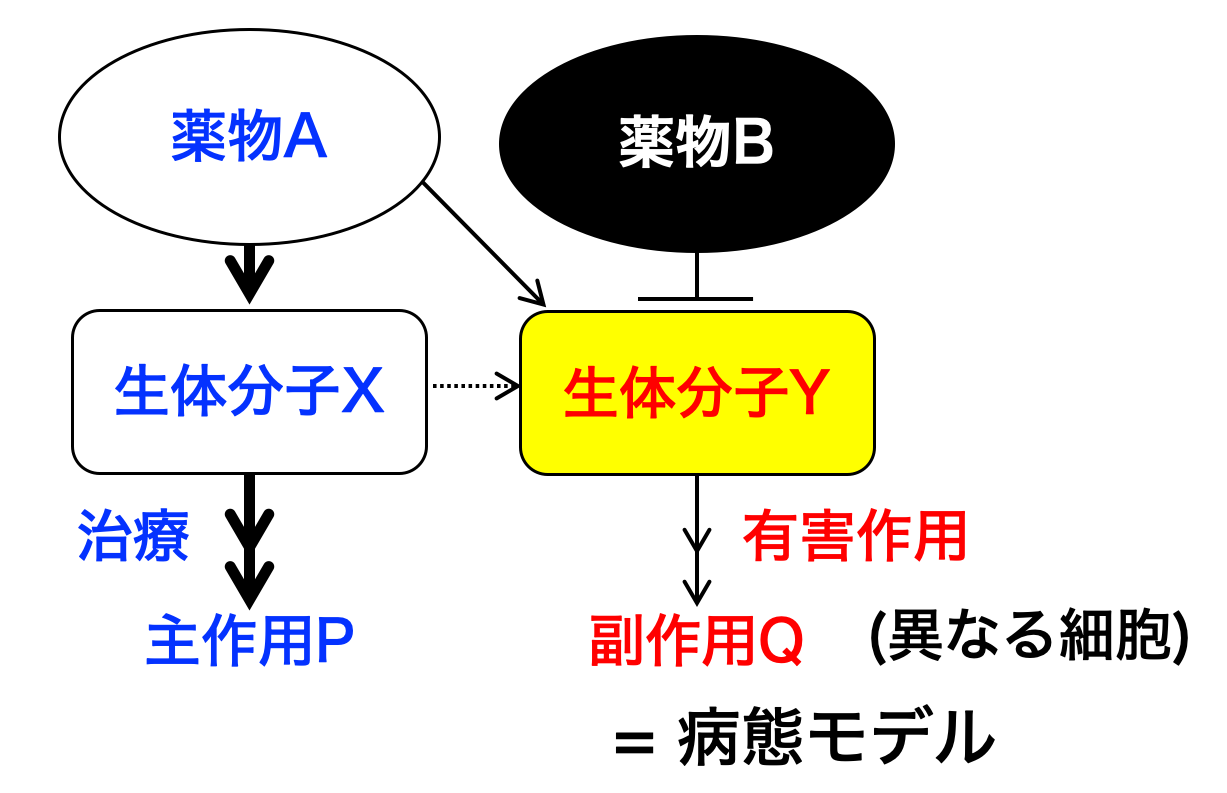 薬物A

薬物B

生体分子X

生体分子Y

治療

有害作用

主作用P

副作用Q

(異なる細胞)

= 病態モデル